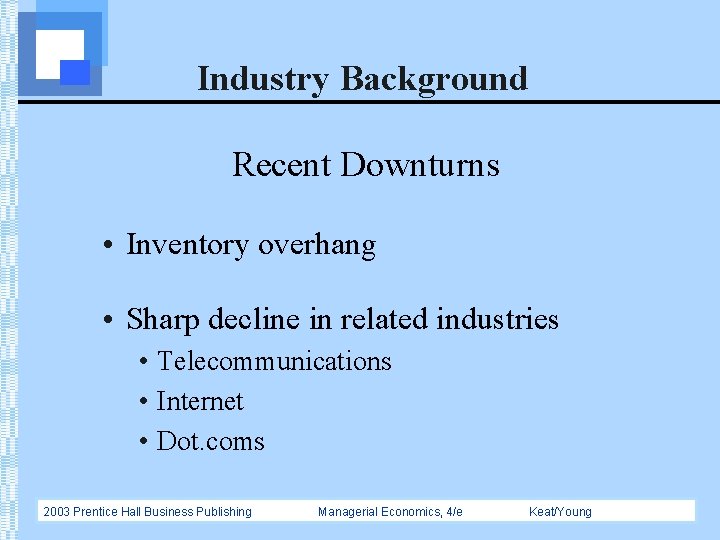 Industry Background

Recent Downturns

• Inventory overhang

• Sharp decline in related industries
• Telecommunications
• Internet
• Dot.coms

2003 Prentice Hall Business Publishing Managerial Economics, 4/e Keat/Young